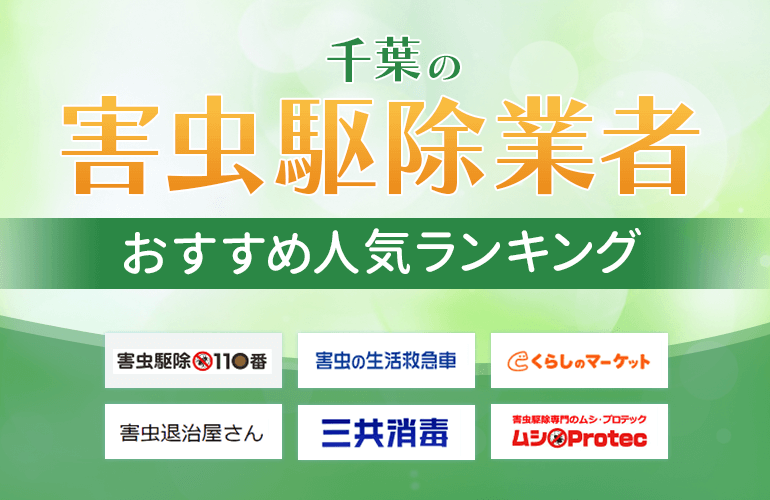 千葉の
害虫駆除業者
おすすめ人気ランキング

害虫駆除110番

害虫の生活救急車

くらしのマーケット

害虫退治屋さん

三共消毒

害虫駆除専門のムシ・プロテック
ムシProtec